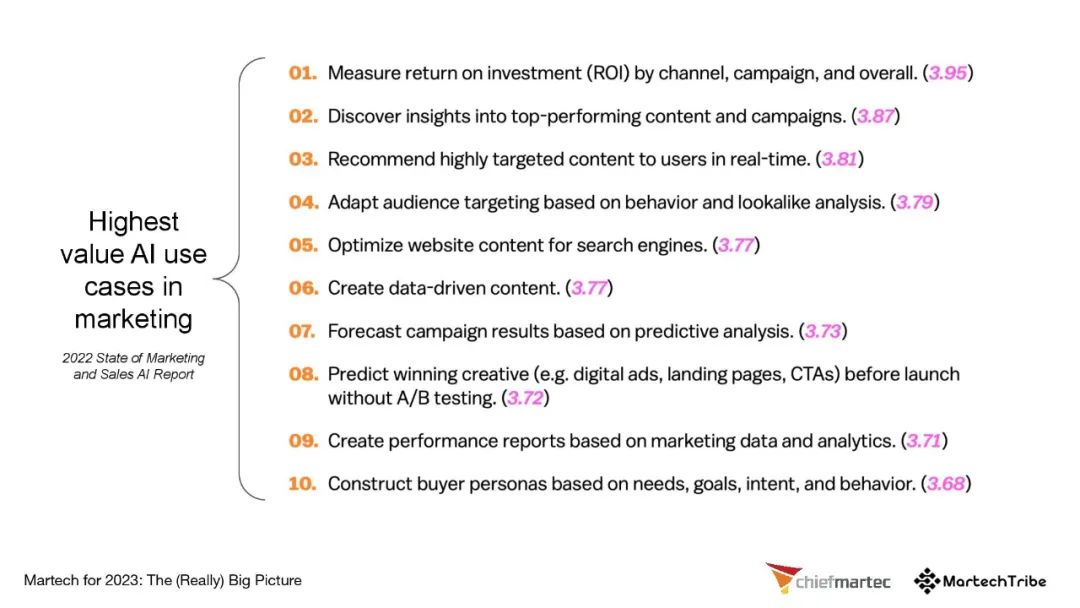 Highest value AI use cases in marketing

2022 State of Marketing and Sales AI Report

01. Measure return on investment (ROI) by channel, campaign, and overall. (3.95)

02. Discover insights into top-performing content and campaigns. (3.87)

03. Recommend highly targeted content to users in real-time. (3.81)

04. Adapt audience targeting based on behavior and lookalike analysis. (3.79)

05. Optimize website content for search engines. (3.77)

06. Create data-driven content. (3.77)

07. Forecast campaign results based on predictive analysis. (3.73)

08. Predict winning creative (e.g. digital ads, landing pages, CTAs) before launch without A/B testing. (3.72)

09. Create performance reports based on marketing data and analytics. (3.71)

10. Construct buyer personas based on needs, goals, intent, and behavior. (3.68)

Martech for 2023: The (Really) Big Picture

chiefmartec

MartechTribe